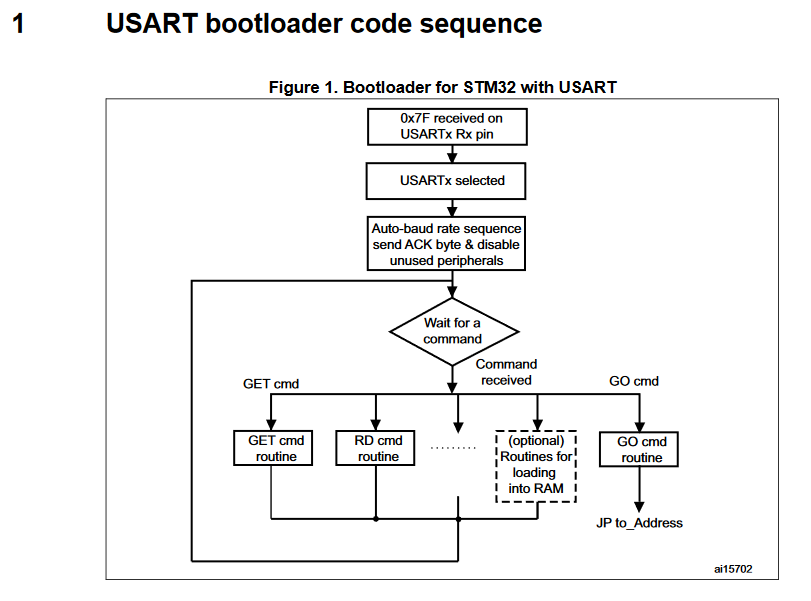 1 USART bootloader code sequence

Figure 1. Bootloader for STM32 with USART

0x7F received on USARTx Rx pin

USARTx selected

Auto-baud rate sequence send ACK byte & disable unused peripherals

Wait for a command

Command received

GET cmd

GO cmd

GET cmd routine

RD cmd routine

.........

(optional) Routines for loading into RAM

GO cmd routine

JP to_Address

ai15702